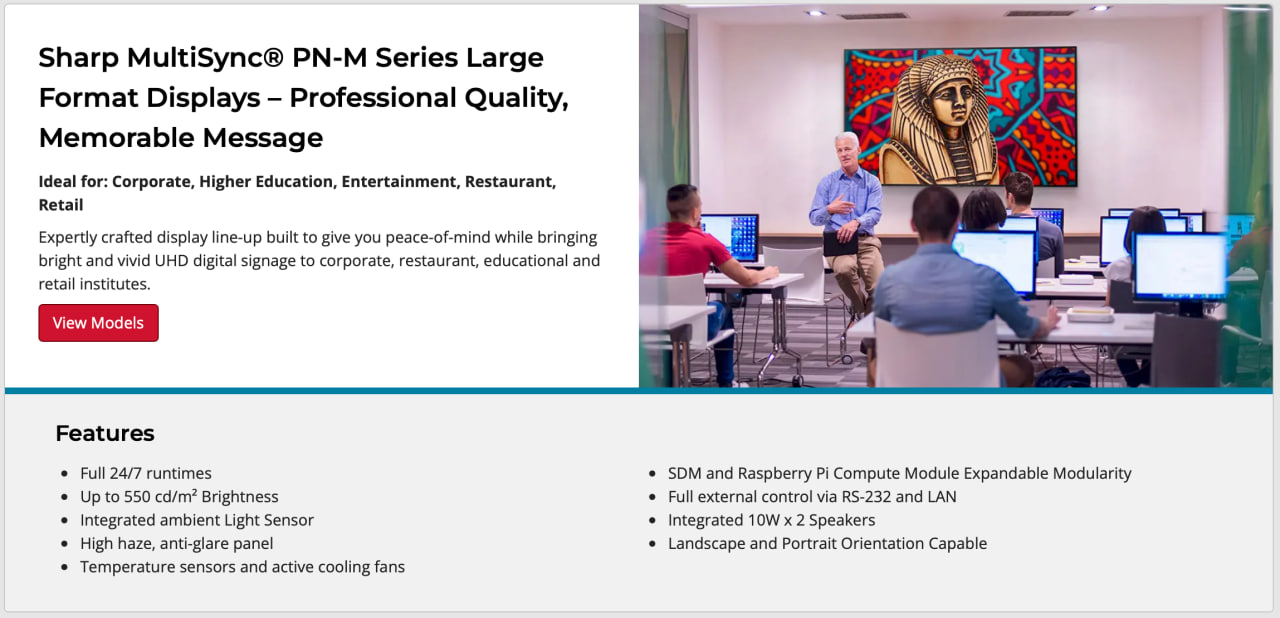 Sharp MultiSync® PN-M Series Large Format Displays – Professional Quality, Memorable Message

Ideal for: Corporate, Higher Education, Entertainment, Restaurant, Retail

Expertly crafted display line-up built to give you peace-of-mind while bringing bright and vivid UHD digital signage to corporate, restaurant, educational and retail institutes.

View Models

Features

- Full 24/7 runtimes
- Up to 550 cd/m² Brightness
- Integrated ambient Light Sensor
- High haze, anti-glare panel
- Temperature sensors and active cooling fans

- SDM and Raspberry Pi Compute Module Expandable Modularity
- Full external control via RS-232 and LAN
- Integrated 10W x 2 Speakers
- Landscape and Portrait Orientation Capable